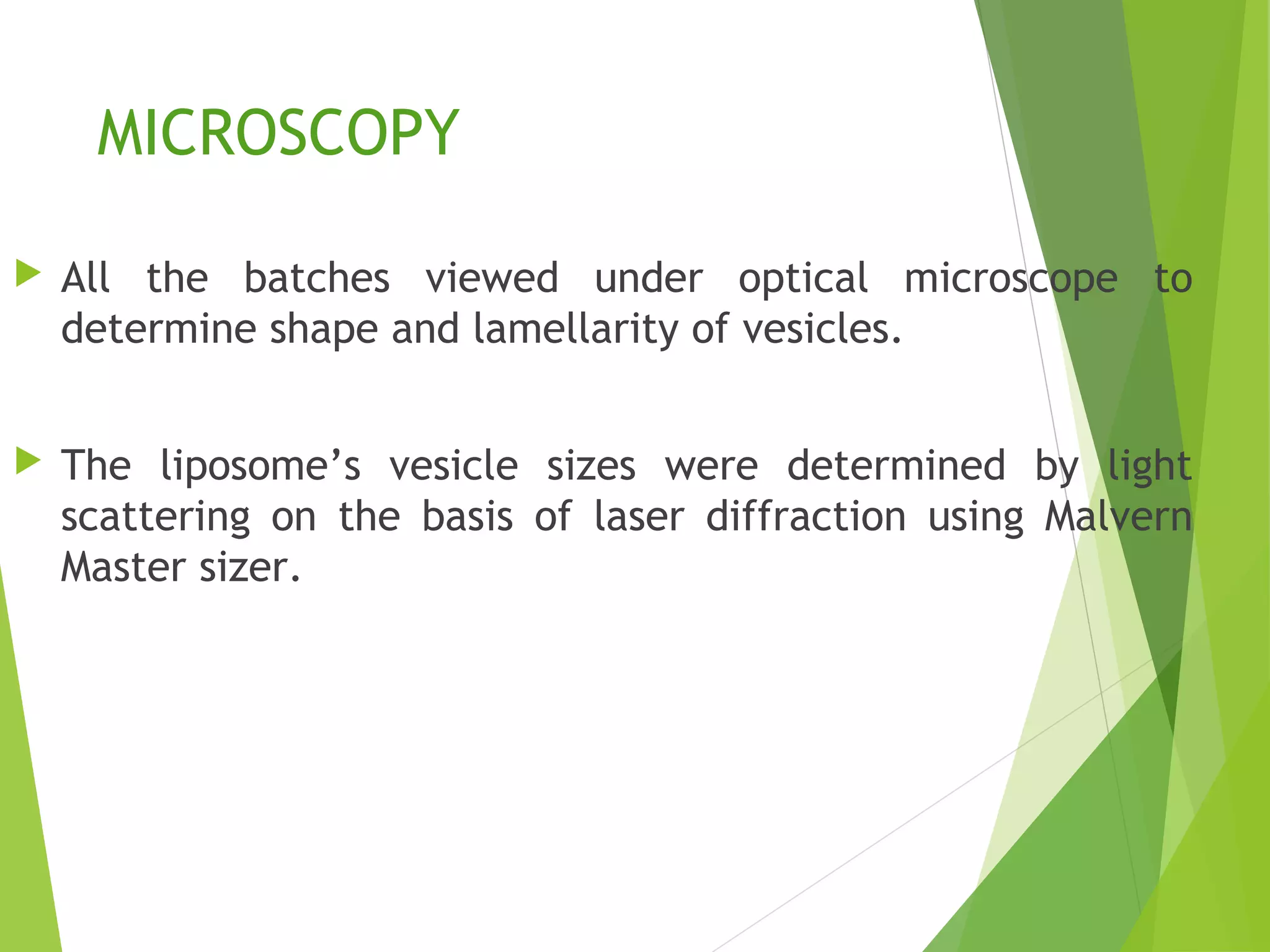 MICROSCOPY

All the batches viewed under optical microscope to determine shape and lamellarity of vesicles.

The liposome’s vesicle sizes were determined by light scattering on the basis of laser diffraction using Malvern Master sizer.